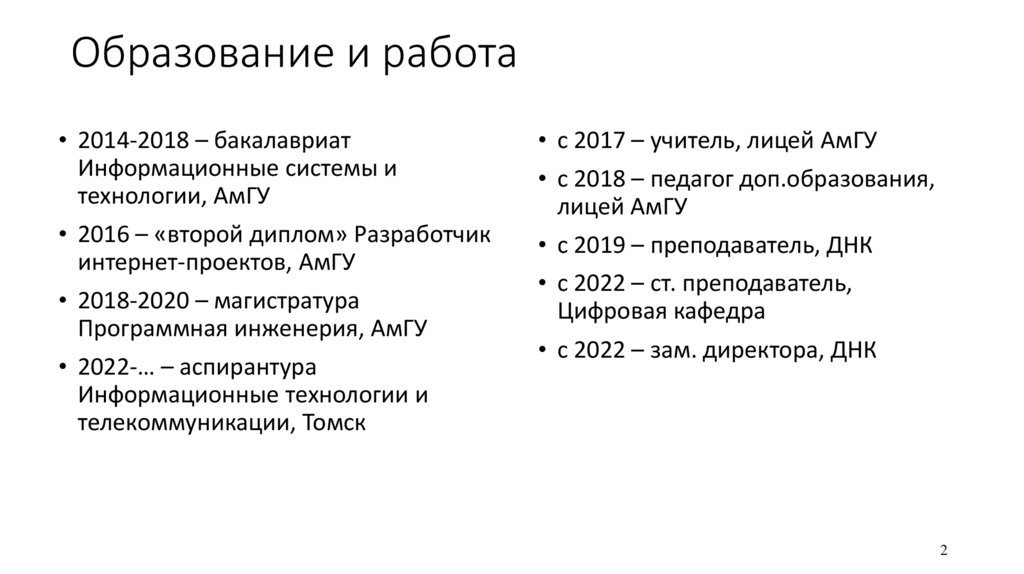 Образование и работа

• 2014-2018 – бакалавриат Информационные системы и технологии, АмГУ
• 2016 – «второй диплом» Разработчик интернет-проектов, АмГУ
• 2018-2020 – магистратура Программная инженерия, АмГУ
• 2022-… – аспирантура Информационные технологии и телекоммуникации, Томск

• с 2017 – учитель, лицей АмГУ
• с 2018 – педагог доп.образования, лицей АмГУ
• с 2019 – преподаватель, ДНК
• с 2022 – ст. преподаватель, Цифровая кафедра
• с 2022 – зам. директора, ДНК

2